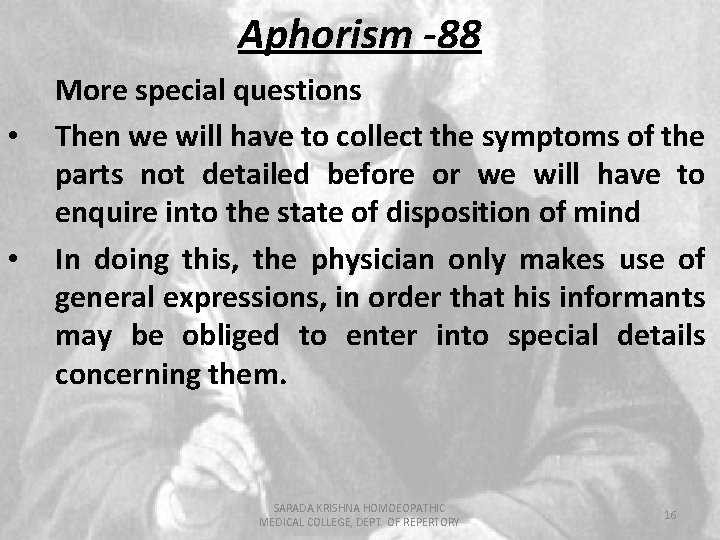 Aphorism -88

More special questions

• Then we will have to collect the symptoms of the parts not detailed before or we will have to enquire into the state of disposition of mind

• In doing this, the physician only makes use of general expressions, in order that his informants may be obliged to enter into special details concerning them.

SARADA KRISHNA HOMOEOPATHIC
MEDICAL COLLEGE, DEPT. OF REPERTORY

16